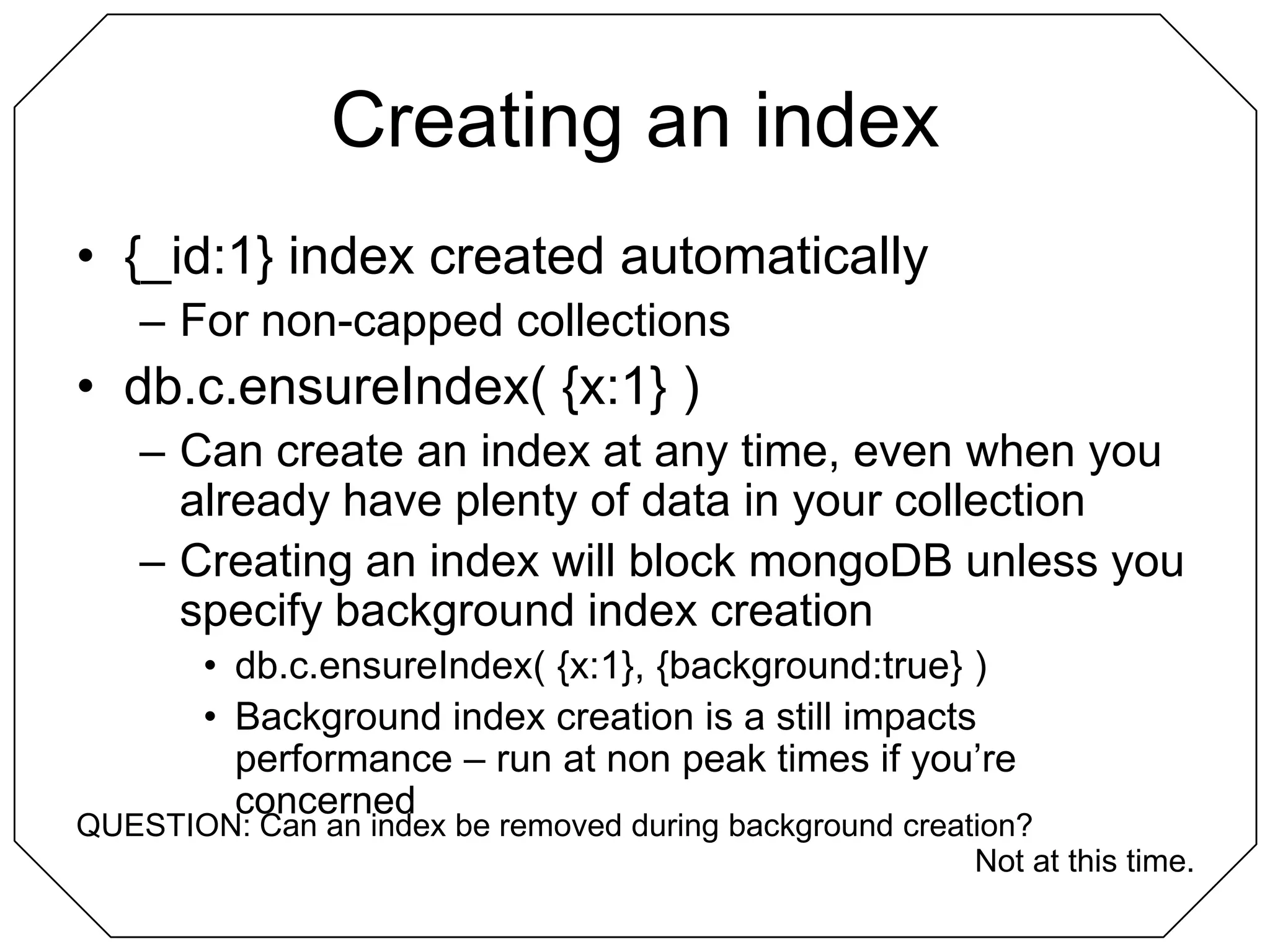 Creating an index

• {_id:1} index created automatically
– For non-capped collections
• db.c.ensureIndex( {x:1} )
– Can create an index at any time, even when you already have plenty of data in your collection
– Creating an index will block mongoDB unless you specify background index creation
• db.c.ensureIndex( {x:1}, {background:true} )
• Background index creation is a still impacts performance – run at non peak times if you’re concerned

QUESTION: Can an index be removed during background creation?
Not at this time.